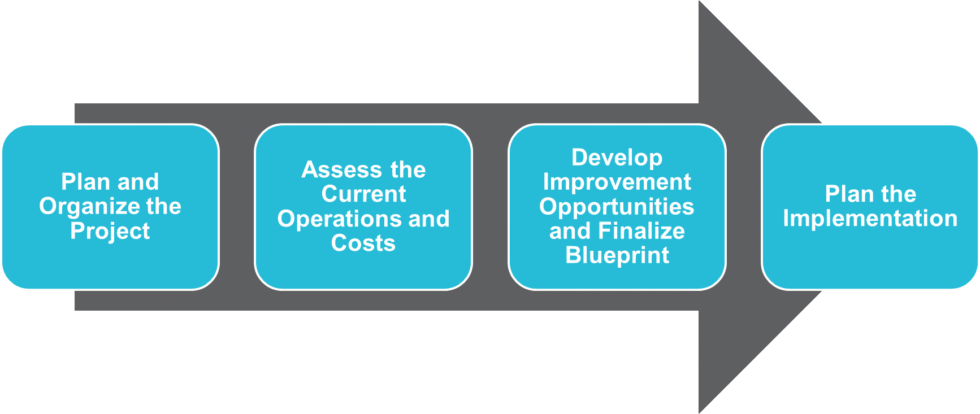 Plan and Organize the Project

Assess the Current Operations and Costs

Develop Improvement Opportunities and Finalize Blueprint

Plan the Implementation